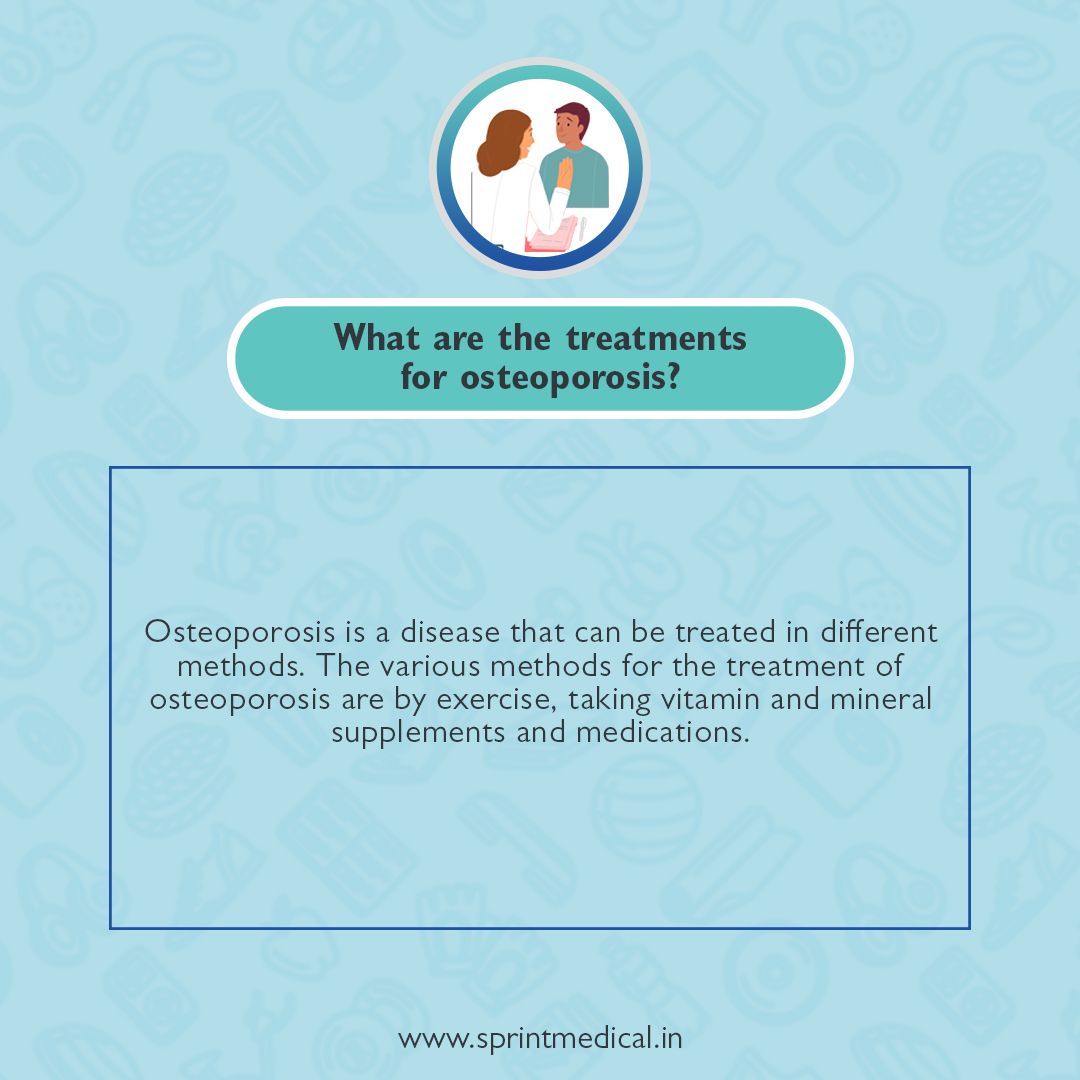 What are the treatments for osteoporosis?

Osteoporosis is a disease that can be treated in different methods. The various methods for the treatment of osteoporosis are by exercise, taking vitamin and mineral supplements and medications.

www.sprintmedical.in